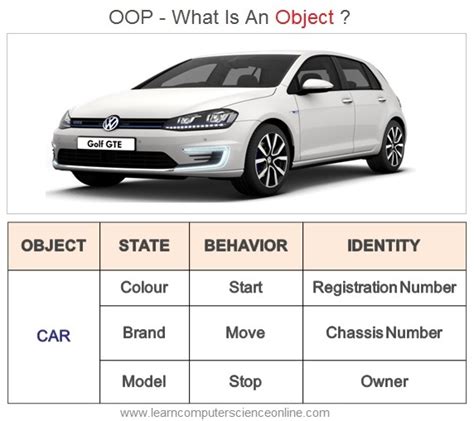 OOP - What Is An Object ?

Golf GTE

| OBJECT | STATE | BEHAVIOR | IDENTITY |
|---|---|---|---|
| CAR | Colour | Start | Registration Number |
| | Brand | Move | Chassis Number |
| | Model | Stop | Owner |

www.learncomputerscienceonline.com